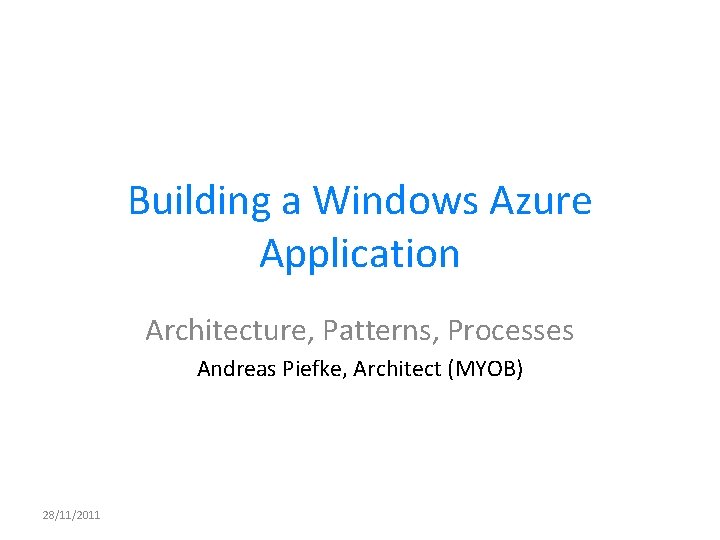 Building a Windows Azure Application

Architecture, Patterns, Processes

Andreas Piefke, Architect (MYOB)

28/11/2011